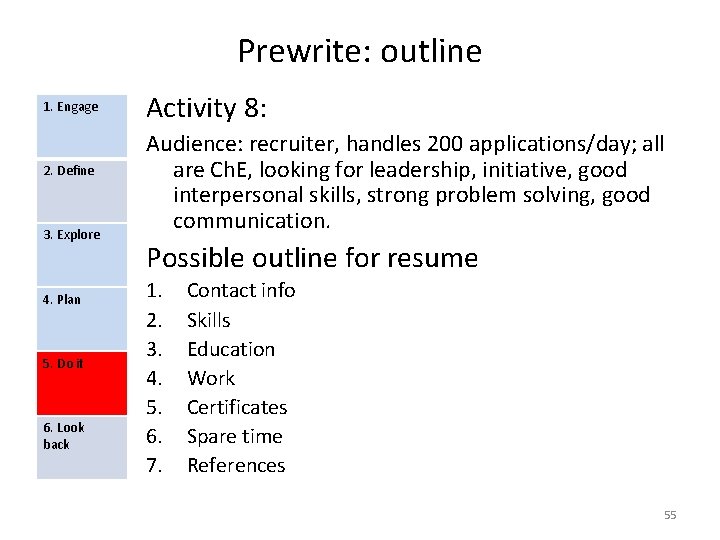 Prewrite: outline

1. Engage

2. Define

3. Explore

4. Plan

5. Do it

6. Look back

Activity 8:

Audience: recruiter, handles 200 applications/day; all are ChE, looking for leadership, initiative, good interpersonal skills, strong problem solving, good communication.

Possible outline for resume

1. Contact info
2. Skills
3. Education
4. Work
5. Certificates
6. Spare time
7. References

55